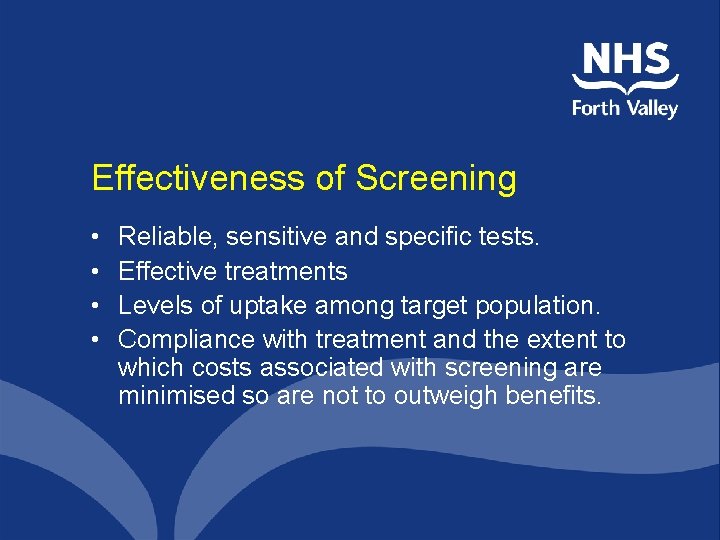 NHS
Forth Valley

Effectiveness of Screening

• Reliable, sensitive and specific tests.
• Effective treatments
• Levels of uptake among target population.
• Compliance with treatment and the extent to which costs associated with screening are minimised so are not to outweigh benefits.